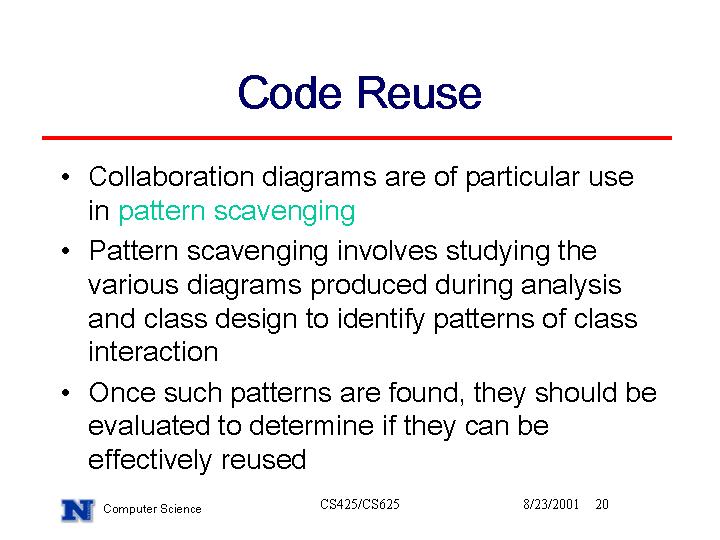 Code Reuse

• Collaboration diagrams are of particular use in pattern scavenging

• Pattern scavenging involves studying the various diagrams produced during analysis and class design to identify patterns of class interaction

• Once such patterns are found, they should be evaluated to determine if they can be effectively reused

N Computer Science    CS425/CS625    8/23/2001 20